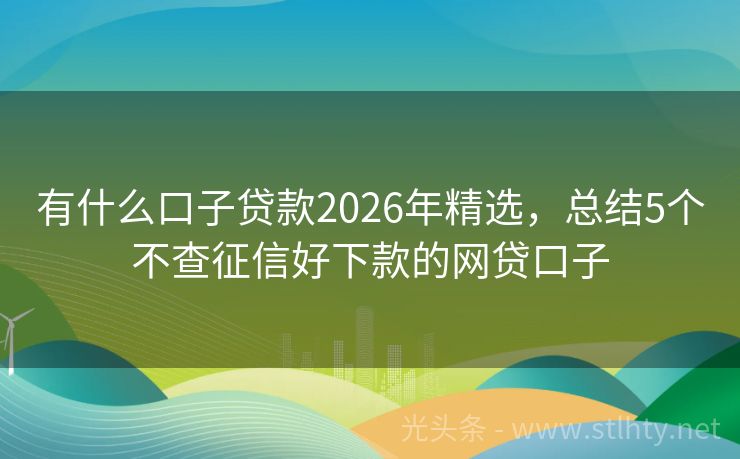 有什么口子贷款2026年精选，总结5个不查征信好下款的网贷口子

光头条 - www.stlhty.net